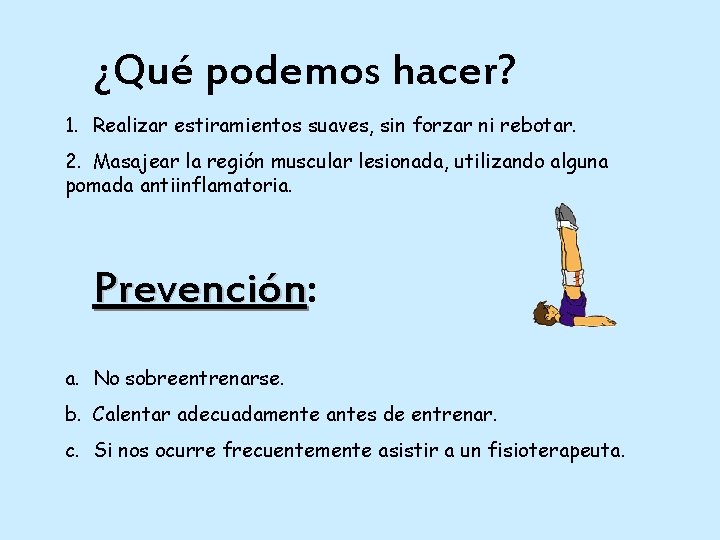 ¿Qué podemos hacer?

1. Realizar estiramientos suaves, sin forzar ni rebotar.

2. Masajear la región muscular lesionada, utilizando alguna pomada antiinflamatoria.

Prevención:

a. No sobreentrenarse.

b. Calentar adecuadamente antes de entrenar.

c. Si nos ocurre frecuentemente asistir a un fisioterapeuta.